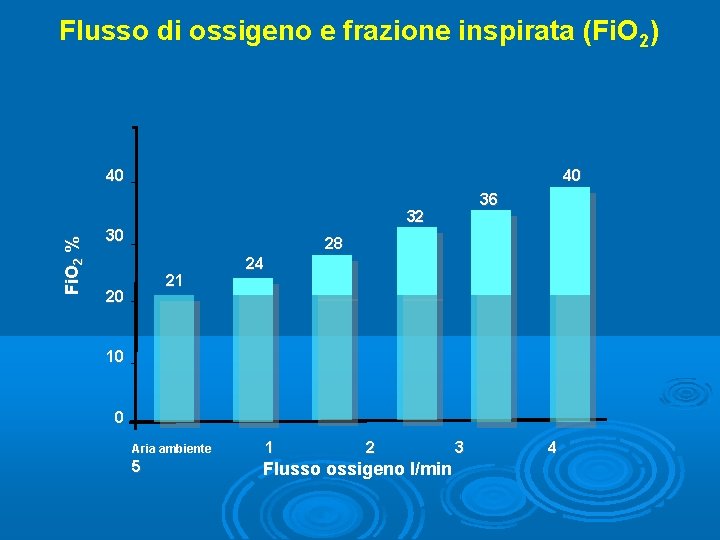 Flusso di ossigeno e frazione inspirata ($FiO_2$)

$FiO_2$ %

40
30
20
10
0

21
24
28
32
36
40

Aria ambiente
1
2
3
4
5

Flusso ossigeno l/min